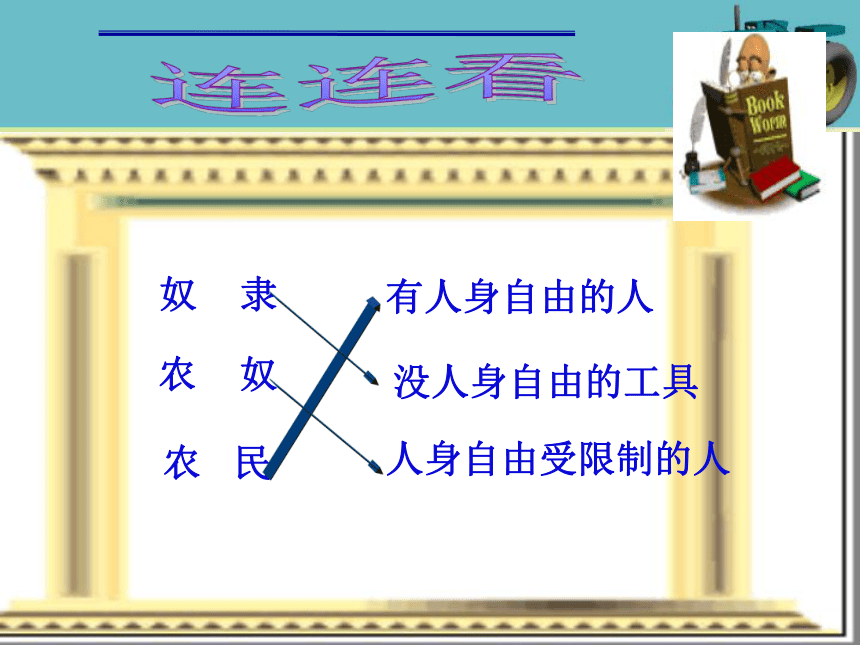 连连看

Book Worm

奴　隶

农　奴

农　民

有人身自由的人

没人身自由的工具

人身自由受限制的人